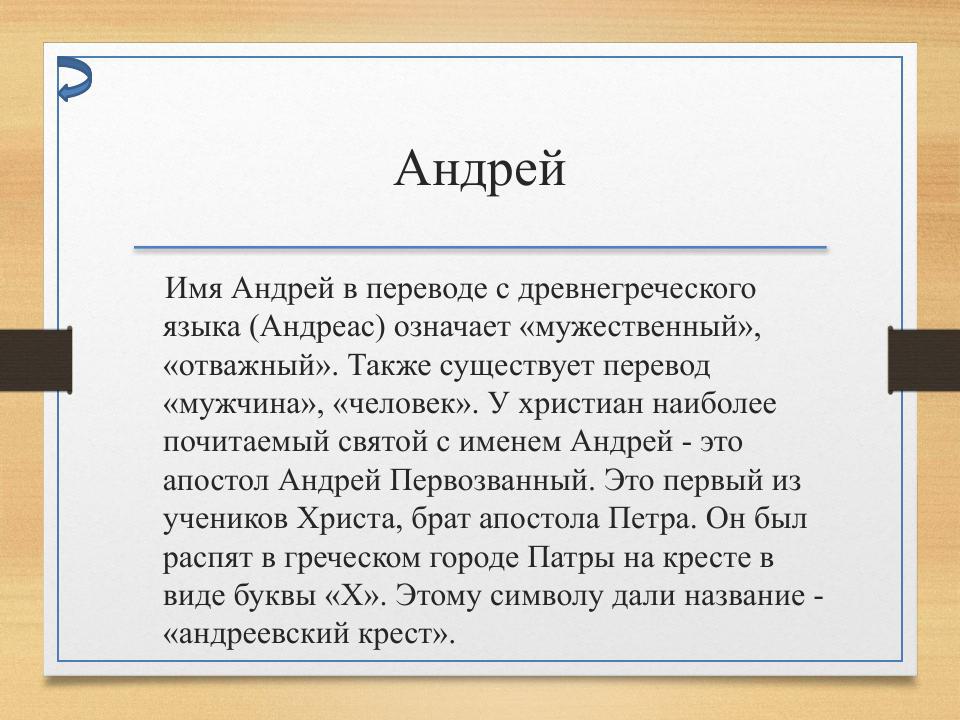 Андрей

Имя Андрей в переводе с древнегреческого языка (Андреас) означает «мужественный», «отважный». Также существует перевод «мужчина», «человек». У христиан наиболее почитаемый святой с именем Андрей - это апостол Андрей Первозванный. Это первый из учеников Христа, брат апостола Петра. Он был распят в греческом городе Патры на кресте в виде буквы «Х». Этому символу дали название - «андреевский крест».